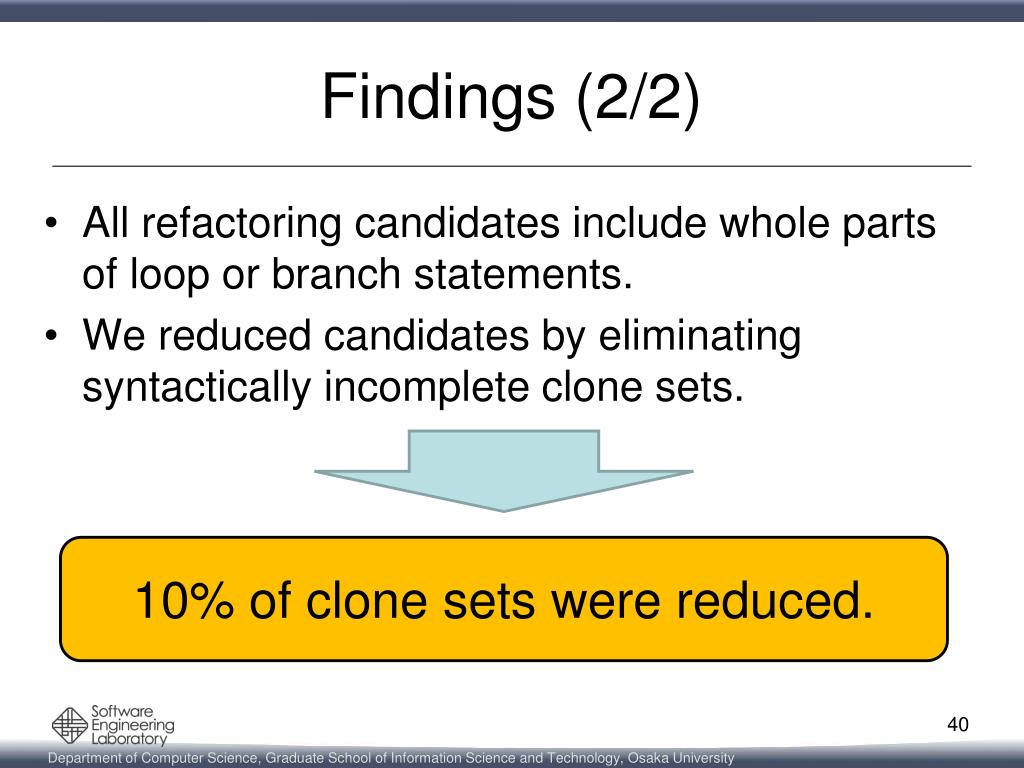 Findings (2/2)

• All refactoring candidates include whole parts of loop or branch statements.
• We reduced candidates by eliminating syntactically incomplete clone sets.

10% of clone sets were reduced.

Software Engineering Laboratory

40

Department of Computer Science, Graduate School of Information Science and Technology, Osaka University